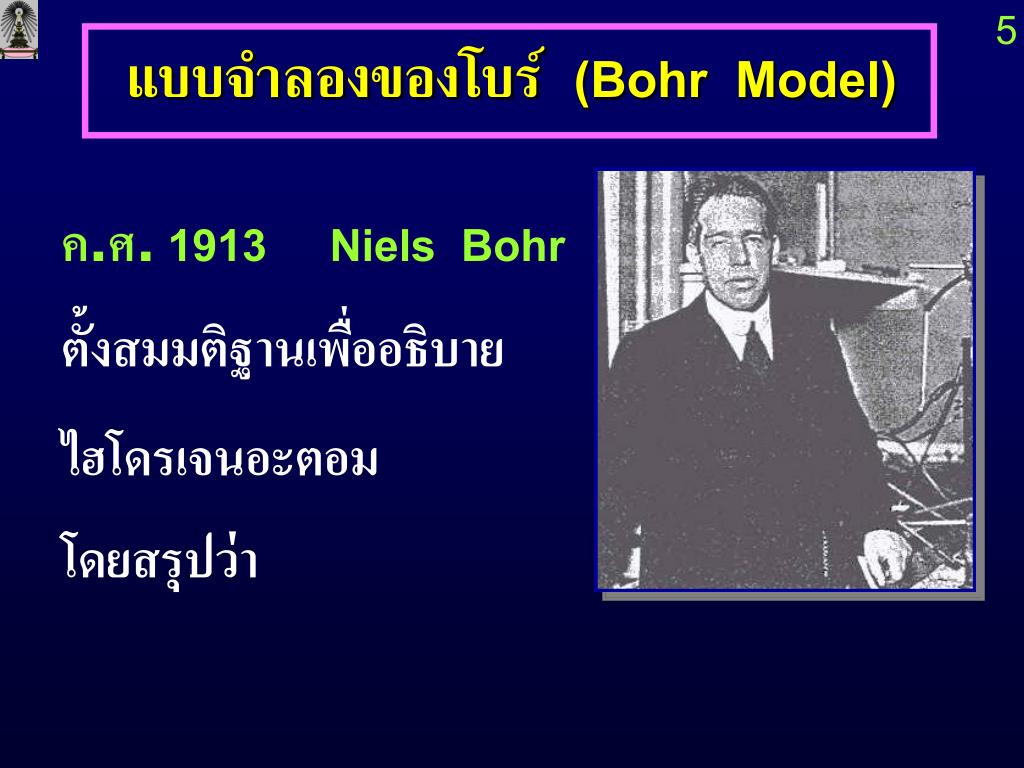 5

แบบจำลองของโบร์ (Bohr Model)

ค.ศ. 1913 Niels Bohr

ตั้งสมมติฐานเพื่ออธิบาย

ไฮโดรเจนอะตอม

โดยสรุปว่า